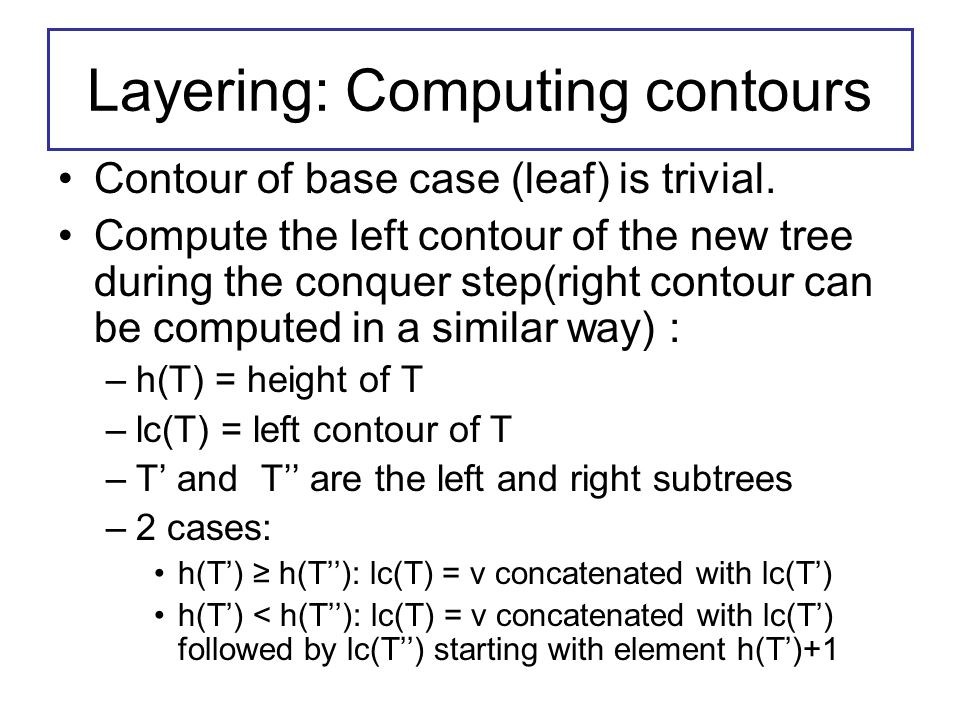 Layering: Computing contours

• Contour of base case (leaf) is trivial.
• Compute the left contour of the new tree during the conquer step(right contour can be computed in a similar way) :
– h(T) = height of T
– lc(T) = left contour of T
– T’ and T’’ are the left and right subtrees
– 2 cases:
• h(T’) ≥ h(T’’): lc(T) = v concatenated with lc(T’)
• h(T’) < h(T’’): lc(T) = v concatenated with lc(T’) followed by lc(T’’) starting with element h(T’)+1